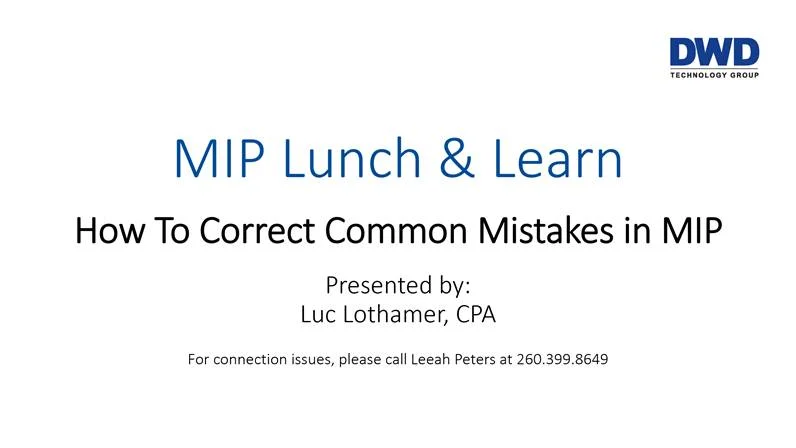 DWD
TECHNOLOGY GROUP

MIP Lunch & Learn

How To Correct Common Mistakes in MIP

Presented by:
Luc Lothamer, CPA

For connection issues, please call Leeah Peters at 260.399.8649